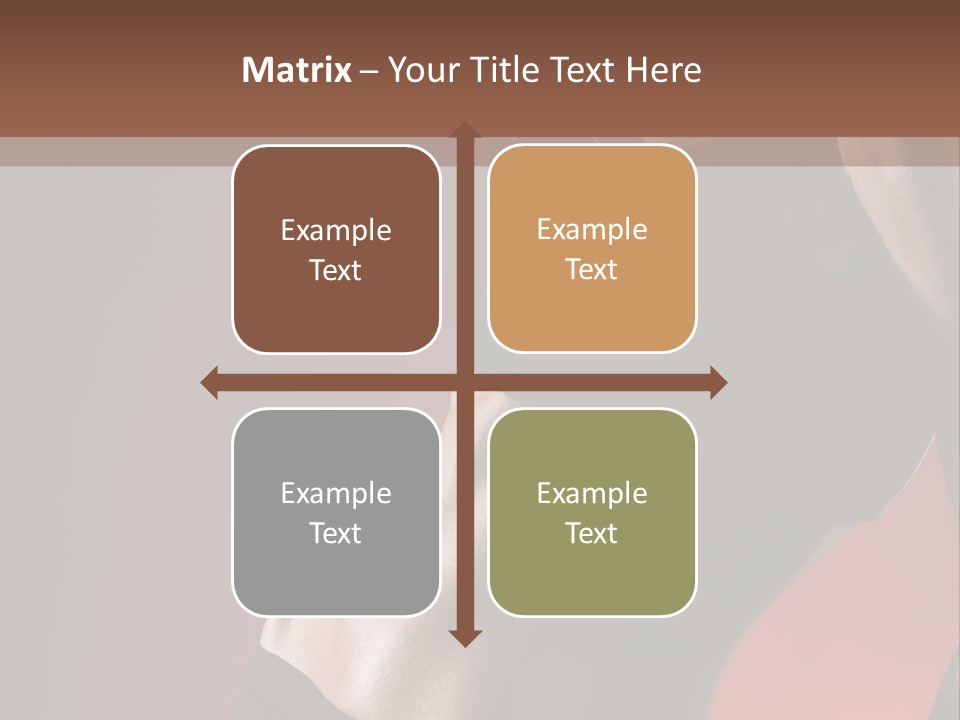 Matrix – Your Title Text Here

Example Text

Example Text

Example Text

Example Text